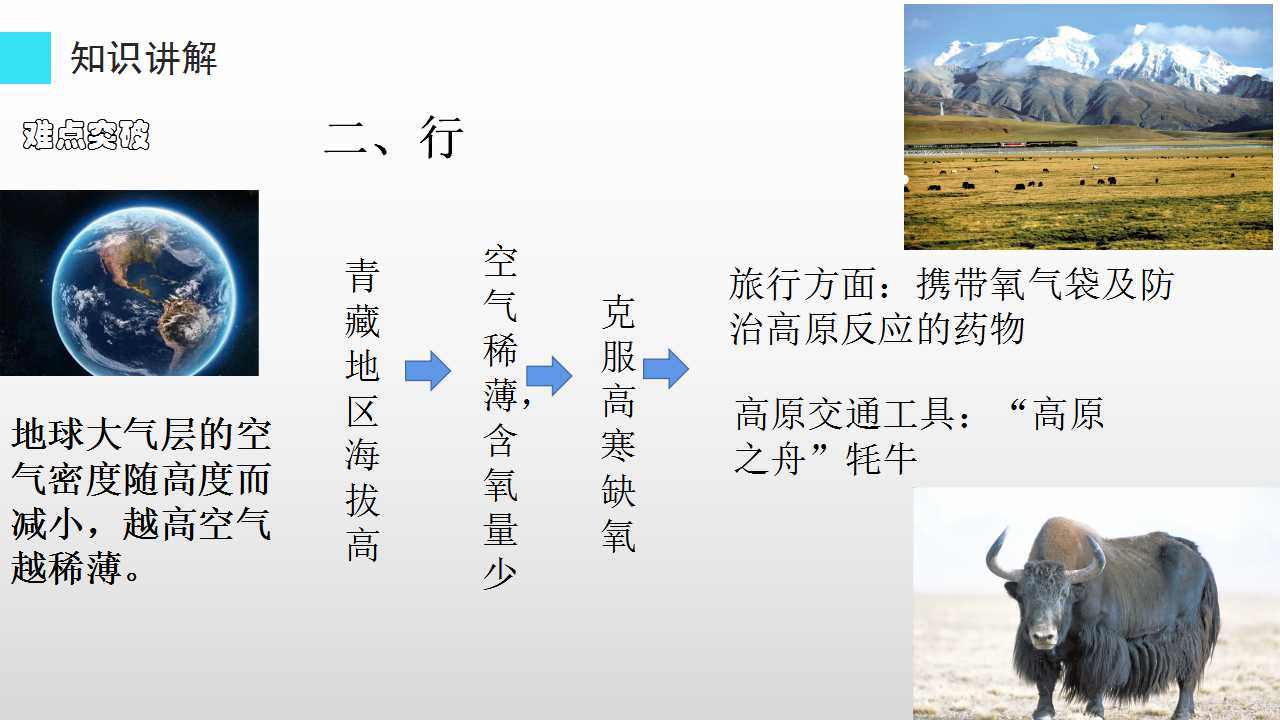 知识讲解

难点突破

二、行

地球大气层的空气密度随高度而减小，越高空气越稀薄。

青藏地区海拔高

空气稀薄，含氧量少

克服高寒缺氧

旅行方面：携带氧气袋及防治高原反应的药物

高原交通工具：“高原之舟”牦牛